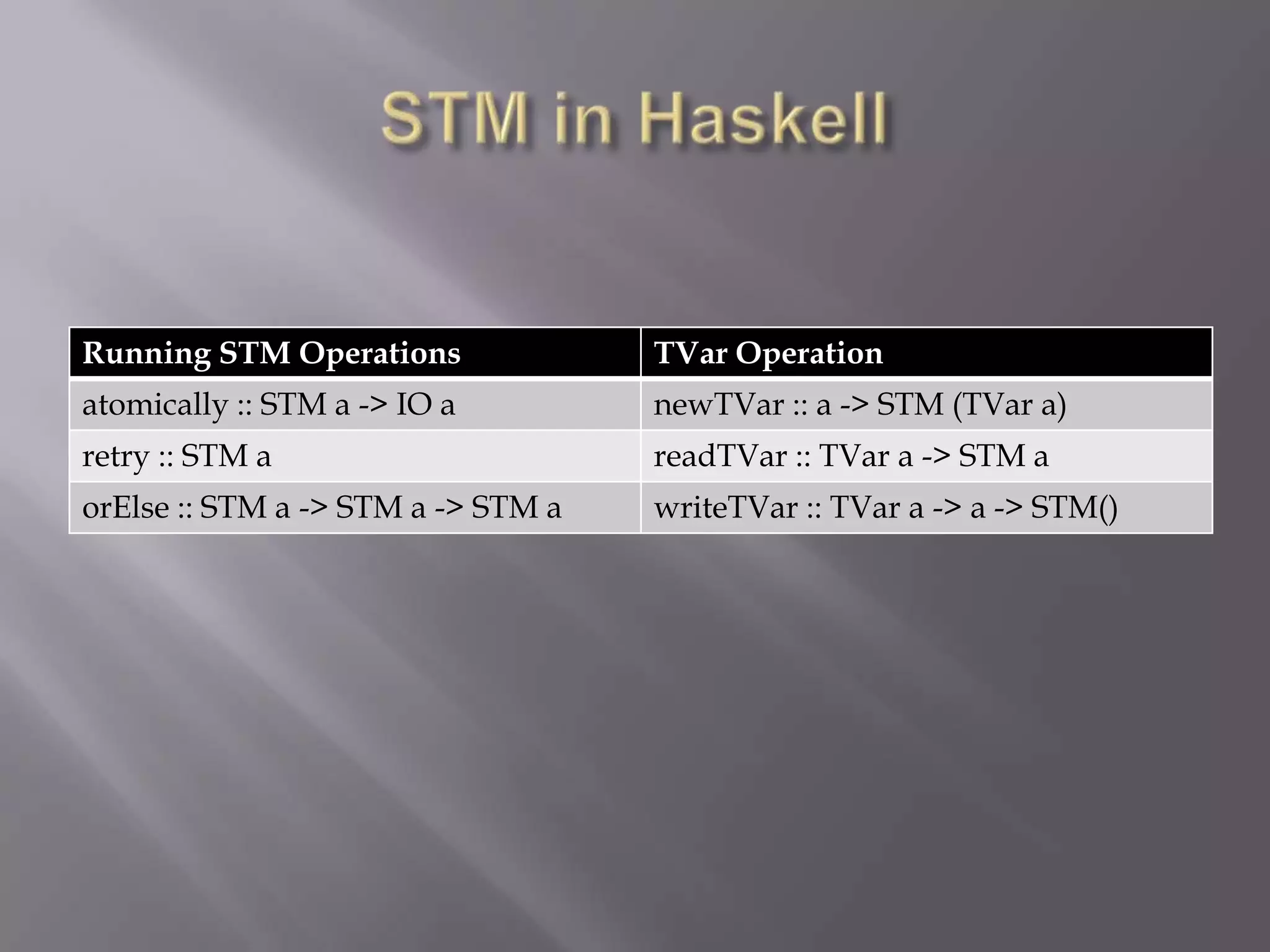 STM in Haskell

| Running STM Operations | TVar Operation |
|---|---|
| atomically :: STM a -> IO a | newTVar :: a -> STM (TVar a) |
| retry :: STM a | readTVar :: TVar a -> STM a |
| orElse :: STM a -> STM a -> STM a | writeTVar :: TVar a -> a -> STM() |